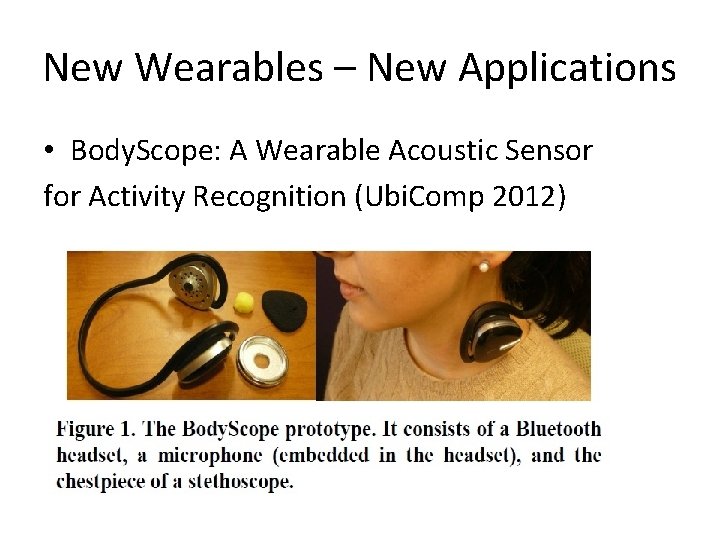 New Wearables – New Applications

• BodyScope: A Wearable Acoustic Sensor for Activity Recognition (UbiComp 2012)

Figure 1. The BodyScope prototype. It consists of a Bluetooth headset, a microphone (embedded in the headset), and the chestpiece of a stethoscope.